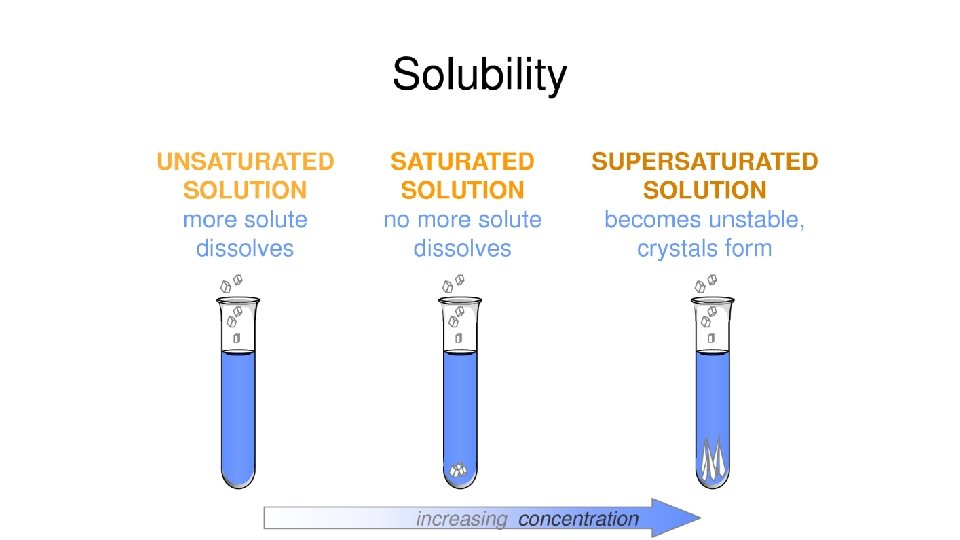 Solubility

UNSATURATED SOLUTION
more solute dissolves

SATURATED SOLUTION
no more solute dissolves

SUPERSATURATED SOLUTION
becomes unstable, crystals form

increasing concentration